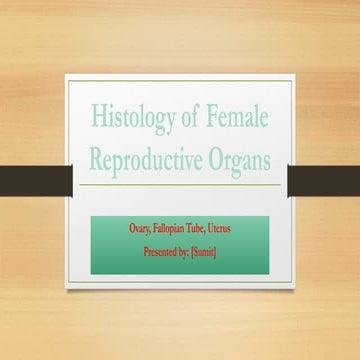 Histology of Female Reproductive Organs

Ovary, Fallopian Tube, Uterus

Presented by: [Sumit]